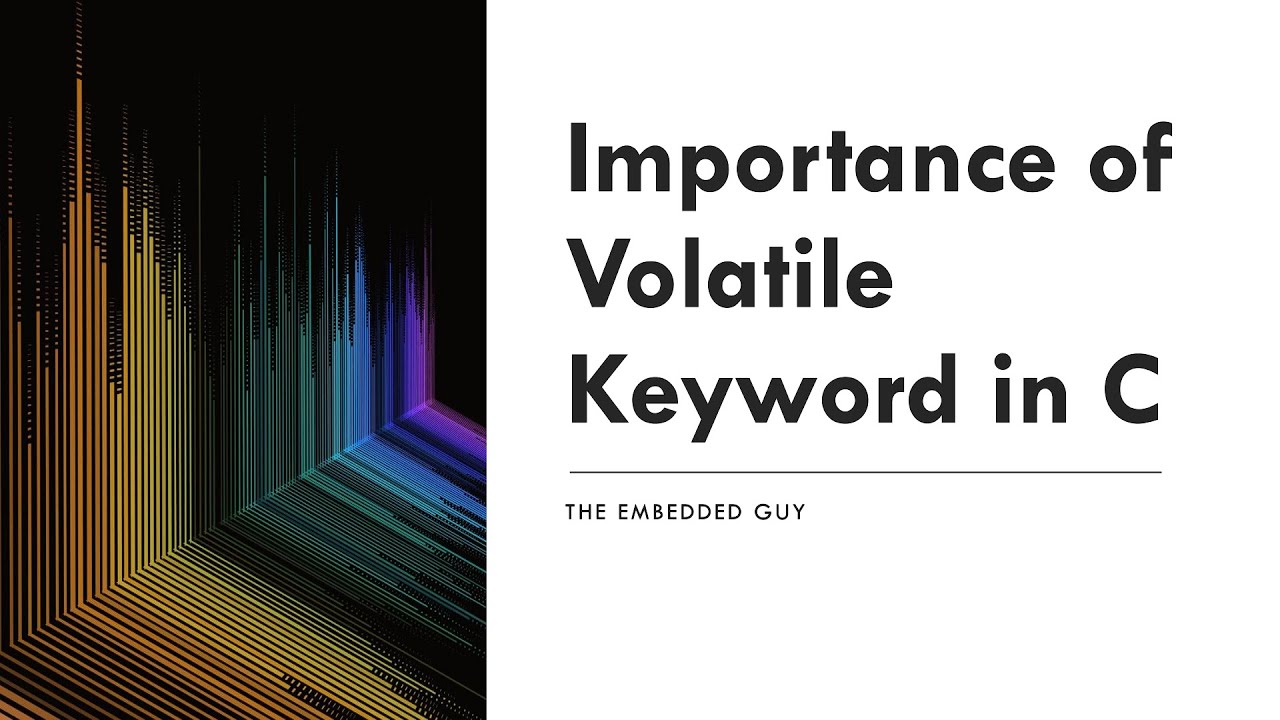 Importance of Volatile Keyword in C

THE EMBEDDED GUY